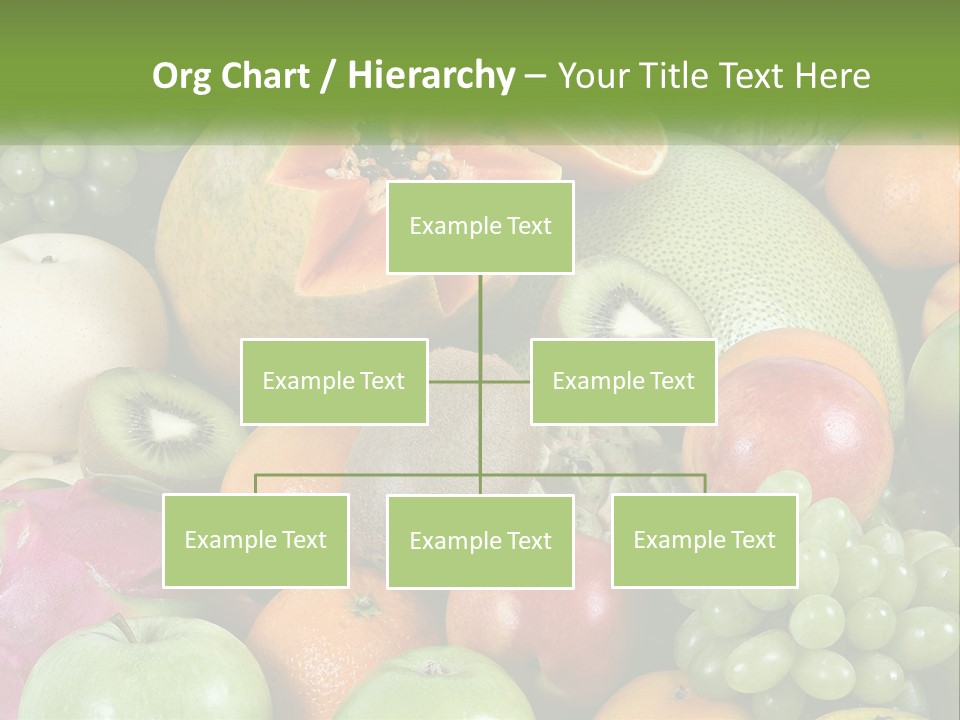 Org Chart / Hierarchy – Your Title Text Here

Example Text

Example Text

Example Text

Example Text

Example Text

Example Text